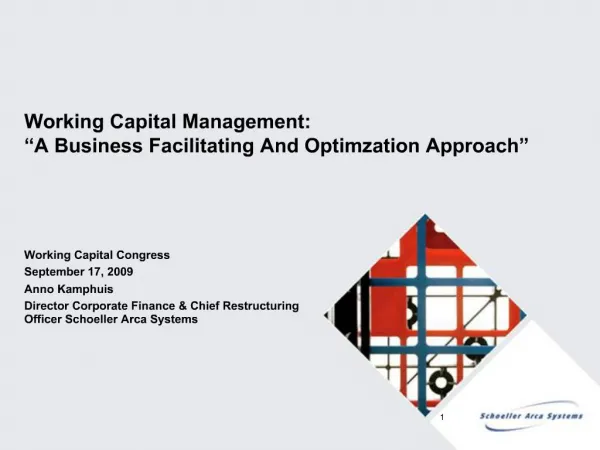 Working Capital Management:
“A Business Facilitating And Optimzation Approach”

Working Capital Congress
September 17, 2009
Anno Kamphuis
Director Corporate Finance & Chief Restructuring Officer Schoeller Arca Systems

1

Schoeller Arca Systems